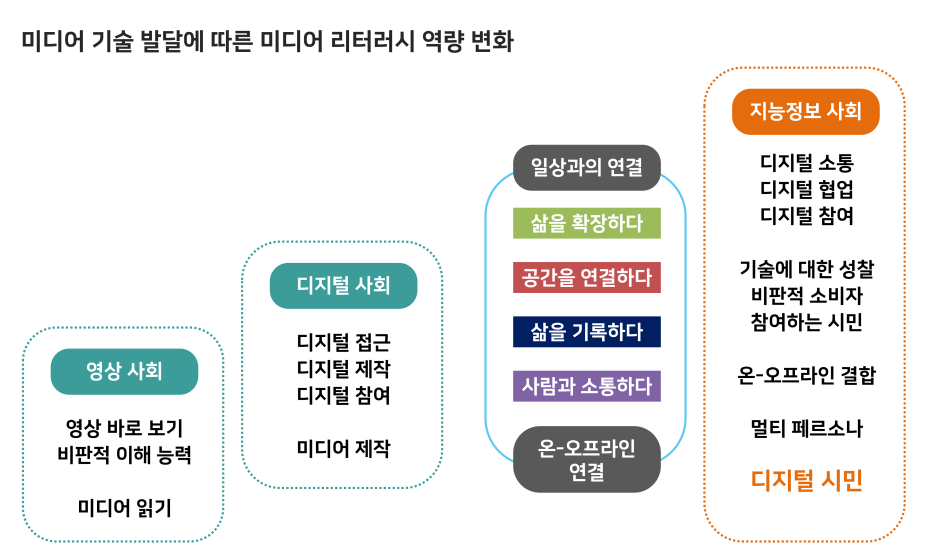 미디어 기술 발달에 따른 미디어 리터러시 역량 변화

영상 사회

영상 바로 보기
비판적 이해 능력

미디어 읽기

디지털 사회

디지털 접근
디지털 제작
디지털 참여

미디어 제작

일상과의 연결

삶을 확장하다

공간을 연결하다

삶을 기록하다

사람과 소통하다

온-오프라인 연결

지능정보 사회

디지털 소통
디지털 협업
디지털 참여

기술에 대한 성찰
비판적 소비자
참여하는 시민

온-오프라인 결합

멀티 페르소나

디지털 시민